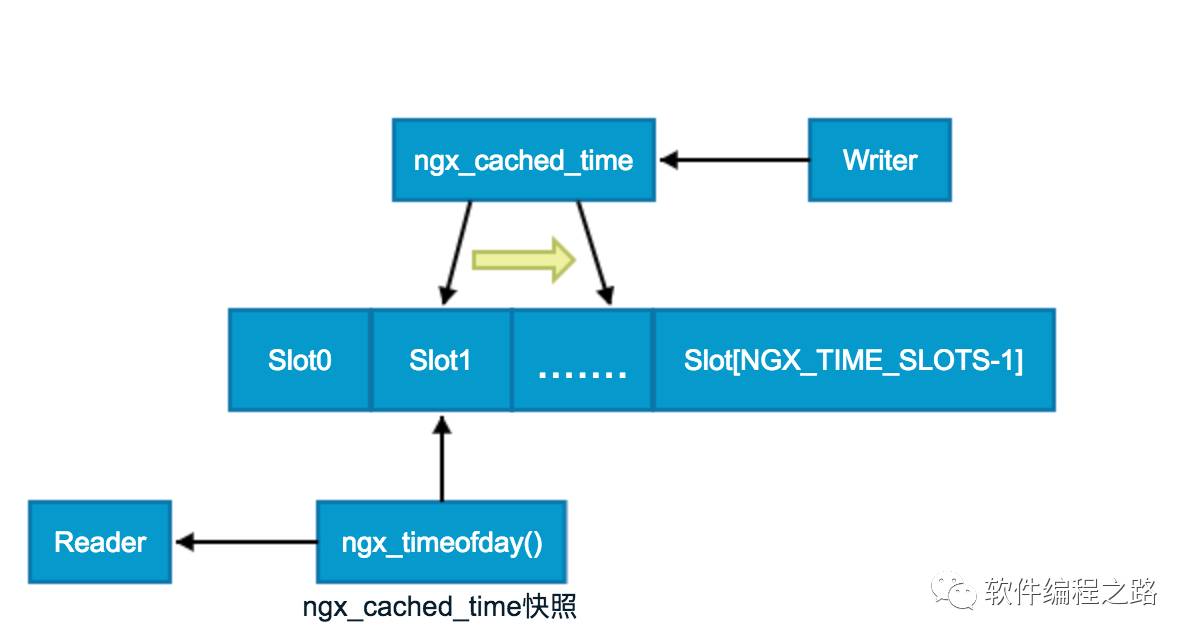 ngx_cached_time

Writer

Slot0

Slot1

.......

Slot[NGX_TIME_SLOTS-1]

Reader

ngx_timeofday()

ngx_cached_time快照

软件编程之路